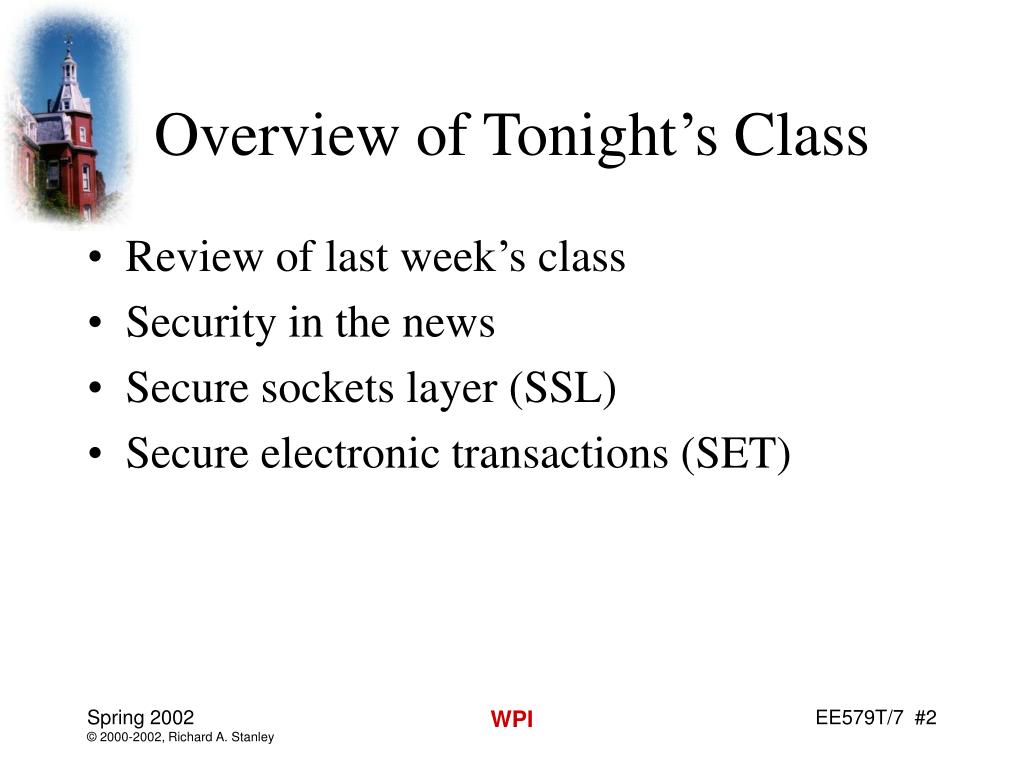 Overview of Tonight’s Class

• Review of last week’s class
• Security in the news
• Secure sockets layer (SSL)
• Secure electronic transactions (SET)

Spring 2002
© 2000-2002, Richard A. Stanley

WPI

EE579T/7 #2